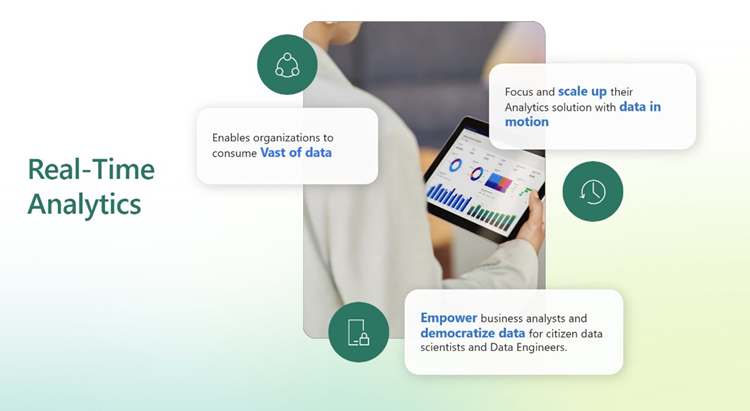 Real-Time Analytics

Enables organizations to consume Vast of data

Focus and scale up their Analytics solution with data in motion

Empower business analysts and democratize data for citizen data scientists and Data Engineers.